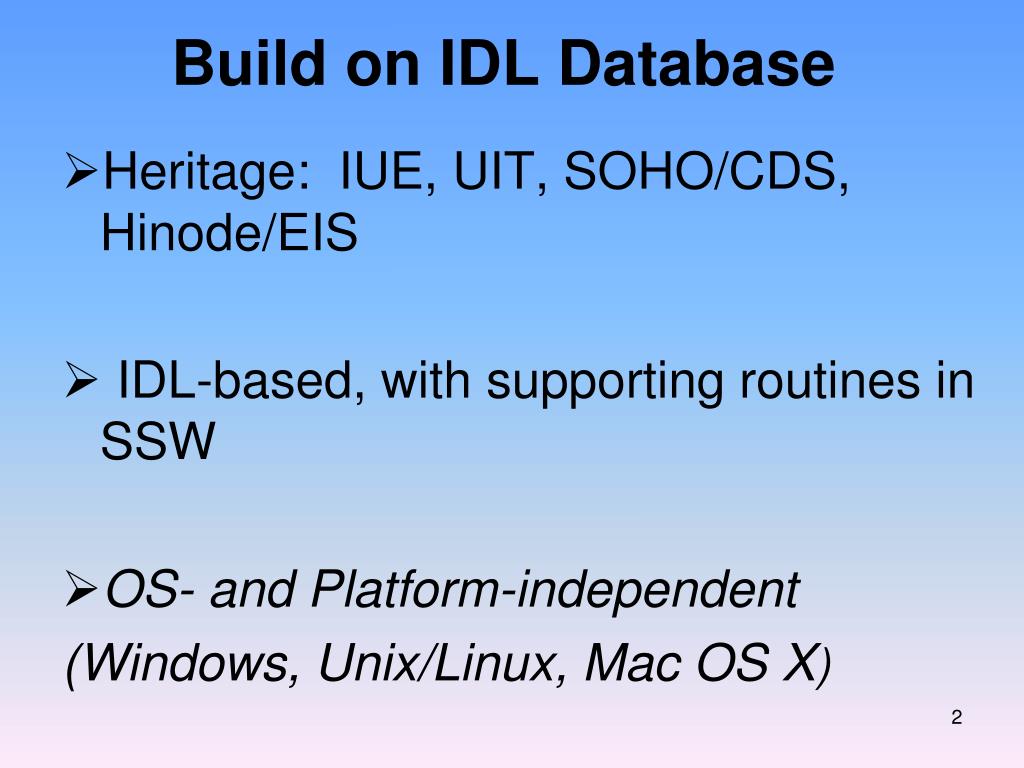 Build on IDL Database

➢Heritage: IUE, UIT, SOHO/CDS, Hinode/EIS

➢ IDL-based, with supporting routines in SSW

➢OS- and Platform-independent
(Windows, Unix/Linux, Mac OS X)

2